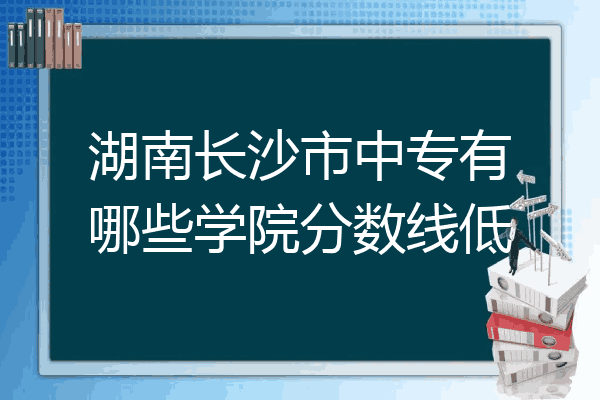 湖南长沙市中专有哪些学院分数线低